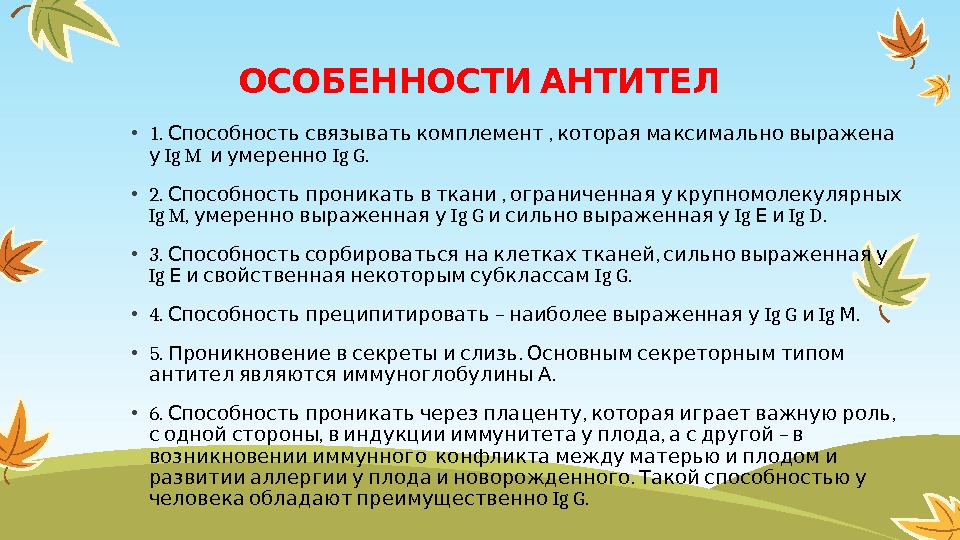 ОСОБЕННОСТИ АНТИТЕЛ

• 1. Способность связывать комплемент , которая максимально выражена у Ig M и умеренно Ig G.

• 2. Способность проникать в ткани , ограниченная у крупномолекулярных Ig M, умеренно выраженная у Ig G и сильно выраженная у Ig E и Ig D.

• 3. Способность сорбироваться на клетках тканей, сильно выраженная у Ig E и свойственная некоторым субклассам Ig G.

• 4. Способность преципитировать – наиболее выраженная у Ig G и Ig M.

• 5. Проникновение в секреты и слизь. Основным секреторным типом антител являются иммуноглобулины А.

• 6. Способность проникать через плаценту, которая играет важную роль, с одной стороны, в индукции иммунитета у плода, а с другой – в возникновении иммунного конфликта между матерью и плодом и развитии аллергии у плода и новорожденного. Такой способностью у человека обладают преимущественно Ig G.